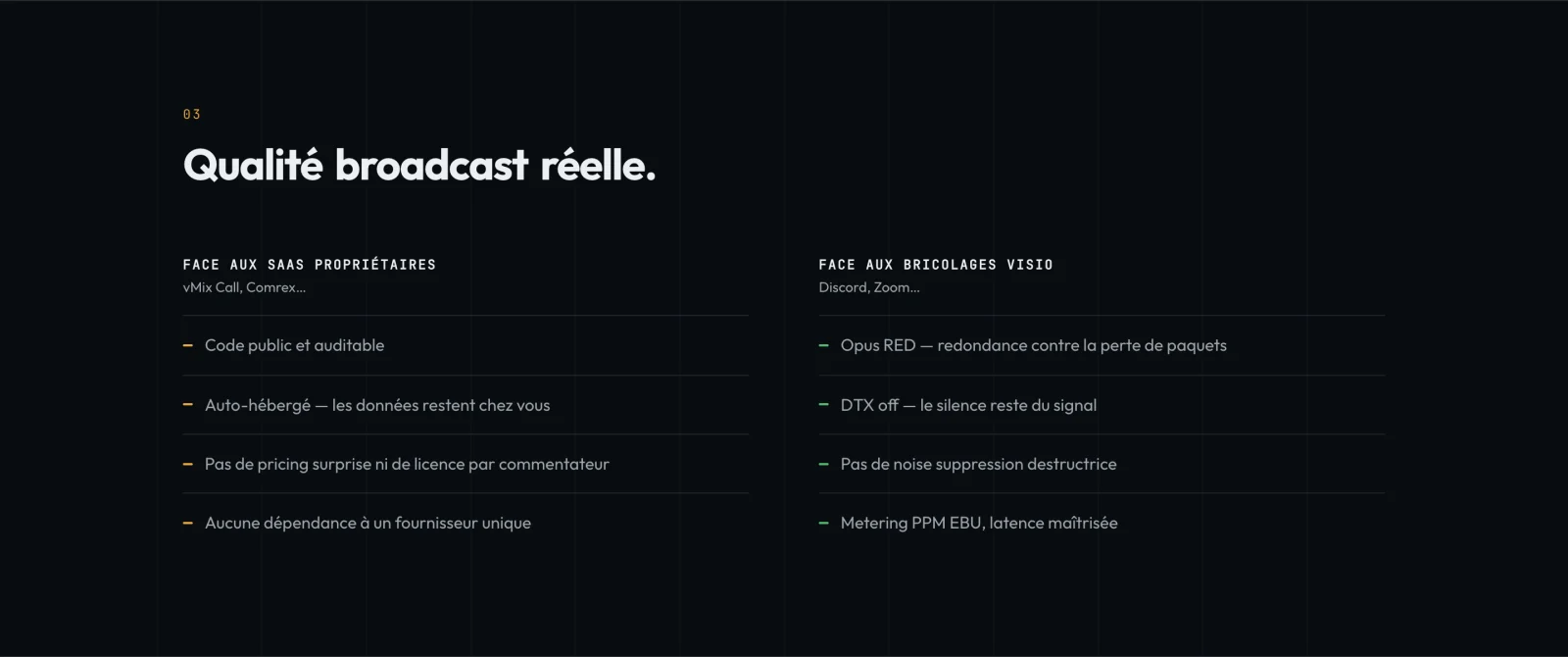 03

Qualité broadcast réelle.

FACE AUX SAAS PROPRIÉTAIRES
vMix Call, Comrex...

– Code public et auditable

– Auto-hébergé — les données restent chez vous

– Pas de pricing surprise ni de licence par commentateur

– Aucune dépendance à un fournisseur unique

FACE AUX BRICOLAGES VISIO
Discord, Zoom...

– Opus RED — redondance contre la perte de paquets

– DTX off — le silence reste du signal

– Pas de noise suppression destructrice

– Metering PPM EBU, latence maîtrisée